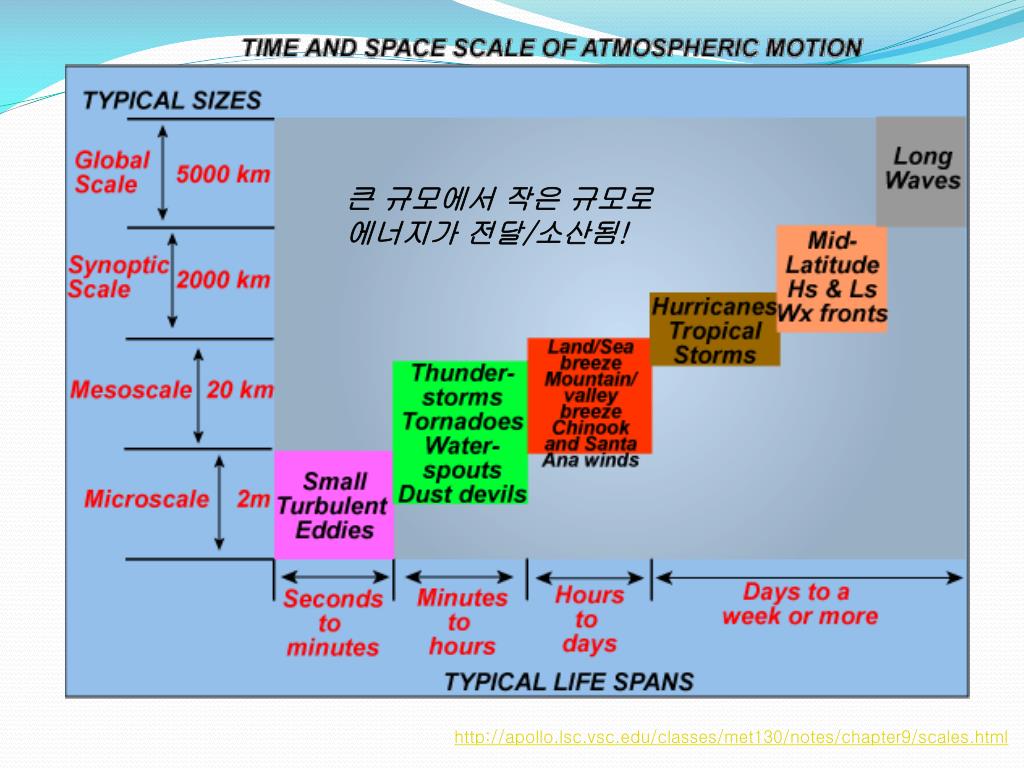 TIME AND SPACE SCALE OF ATMOSPHERIC MOTION

TYPICAL SIZES

Global Scale 5000 km

Synoptic Scale 2000 km

Mesoscale 20 km

Microscale 2m

큰 규모에서 작은 규모로 에너지가 전달/소산됨!

Long Waves

Mid-Latitude Hs & Ls Wx fronts

Hurricanes Tropical Storms

Land/Sea breeze Mountain/ valley breeze Chinook and Santa Ana winds

Thunder-storms Tornadoes Water-spouts Dust devils

Small Turbulent Eddies

Seconds to minutes

Minutes to hours

Hours to days

Days to a week or more

TYPICAL LIFE SPANS

http://apollo.lsc.vsc.edu/classes/met130/notes/chapter9/scales.html